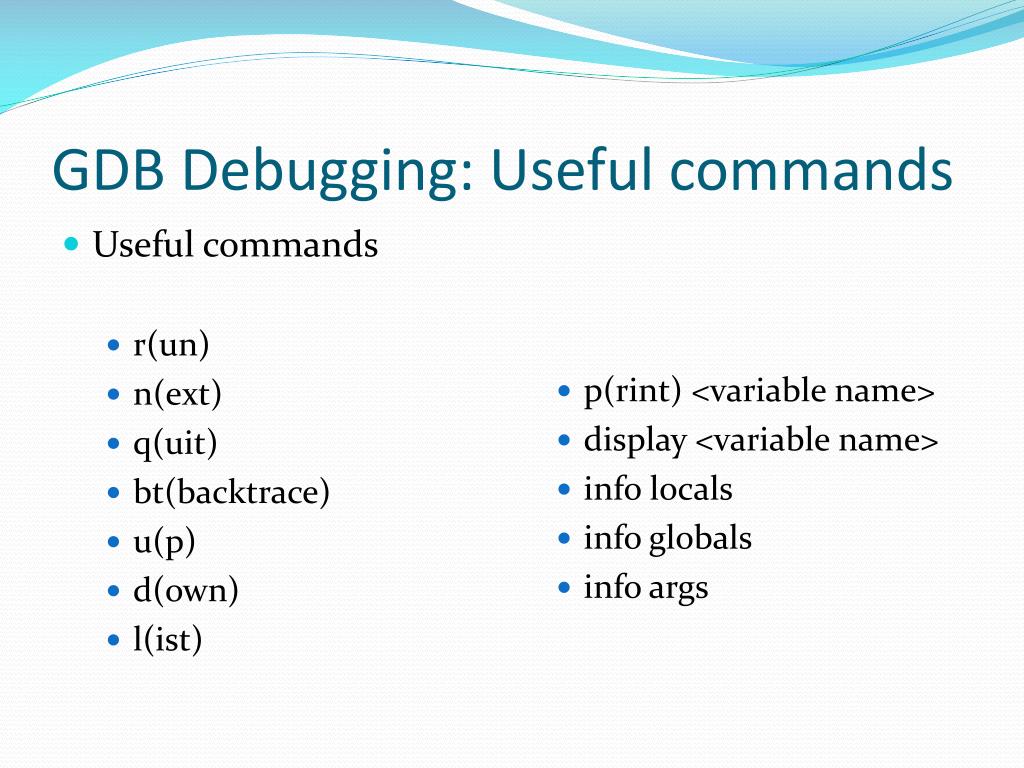 GDB Debugging: Useful commands

Useful commands

r(un)
n(ext)
q(uit)
bt(backtrace)
u(p)
d(own)
l(ist)

p(rint) <variable name>
display <variable name>
info locals
info globals
info args